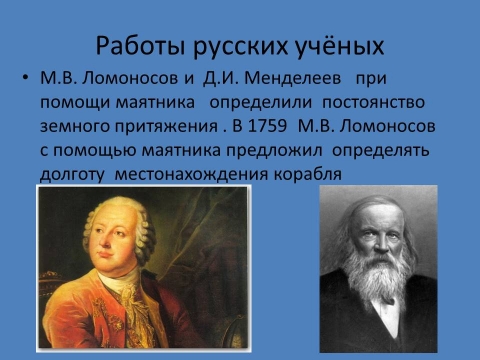 Работы русских учёных

• М.В. Ломоносов и Д.И. Менделеев при помощи маятника определили постоянство земного притяжения . В 1759 М.В. Ломоносов с помощью маятника предложил определять долготу местонахождения корабля